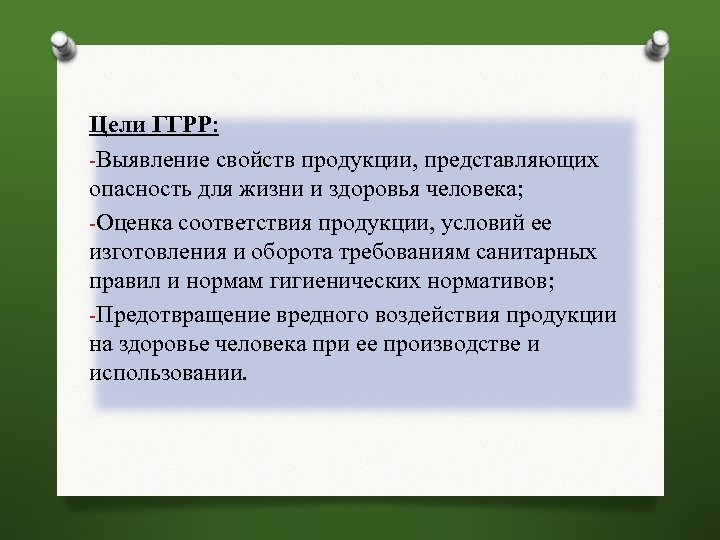 Цели ГГРР:

-Выявление свойств продукции, представляющих опасность для жизни и здоровья человека;

-Оценка соответствия продукции, условий ее изготовления и оборота требованиям санитарных правил и нормам гигиенических нормативов;

-Предотвращение вредного воздействия продукции на здоровье человека при ее производстве и использовании.